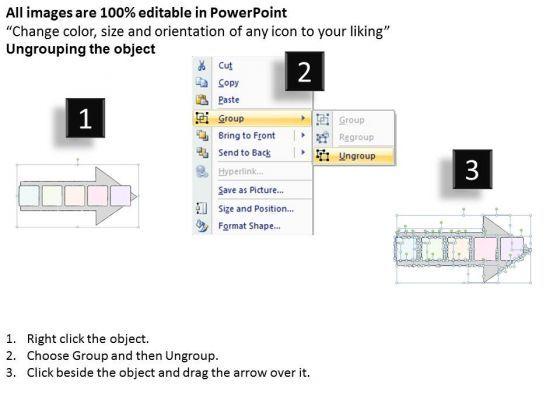 All images are 100% editable in PowerPoint
“Change color, size and orientation of any icon to your liking”
Ungrouping the object

1

Cut
Copy
Paste
Group
Bring to Front
Send to Back
Hyperlink...
Save as Picture...
Size and Position...
Format Shape...

2

Group
Regroup
Ungroup

3

1. Right click the object.
2. Choose Group and then Ungroup.
3. Click beside the object and drag the arrow over it.